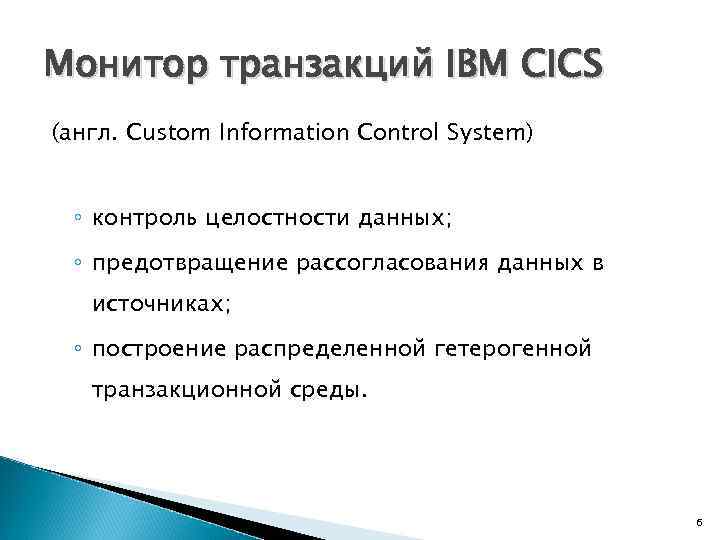 Монитор транзакций IBM CICS

(англ. Custom Information Control System)

◦ контроль целостности данных;
◦ предотвращение рассогласования данных в источниках;
◦ построение распределенной гетерогенной транзакционной среды.

6